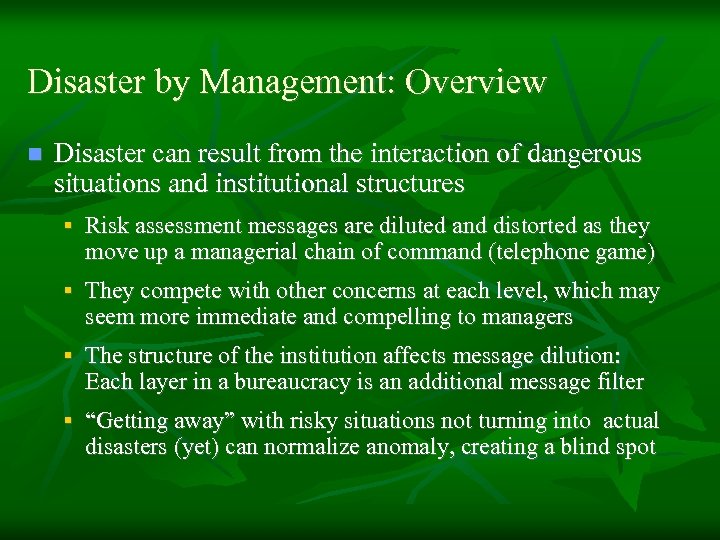 Disaster by Management: Overview

Disaster can result from the interaction of dangerous situations and institutional structures

Risk assessment messages are diluted and distorted as they move up a managerial chain of command (telephone game)

They compete with other concerns at each level, which may seem more immediate and compelling to managers

The structure of the institution affects message dilution: Each layer in a bureaucracy is an additional message filter

“Getting away” with risky situations not turning into actual disasters (yet) can normalize anomaly, creating a blind spot